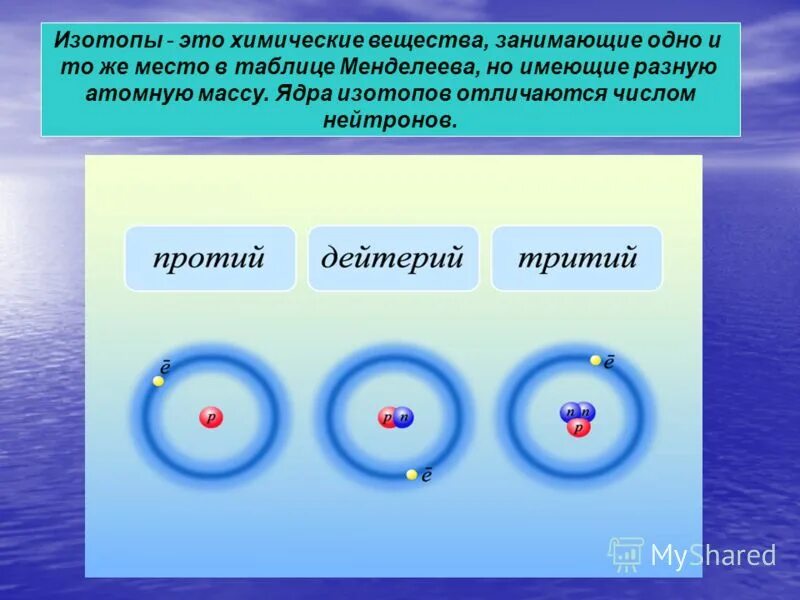 Изотопы - это химические вещества, занимающие одно и то же место в таблице Менделеева, но имеющие разную атомную массу. Ядра изотопов отличаются числом нейтронов.

протий

дейтерий

тритий

$\bar{e}$

p

p n

$\bar{e}$

$\bar{e}$

n n

p

MyShared